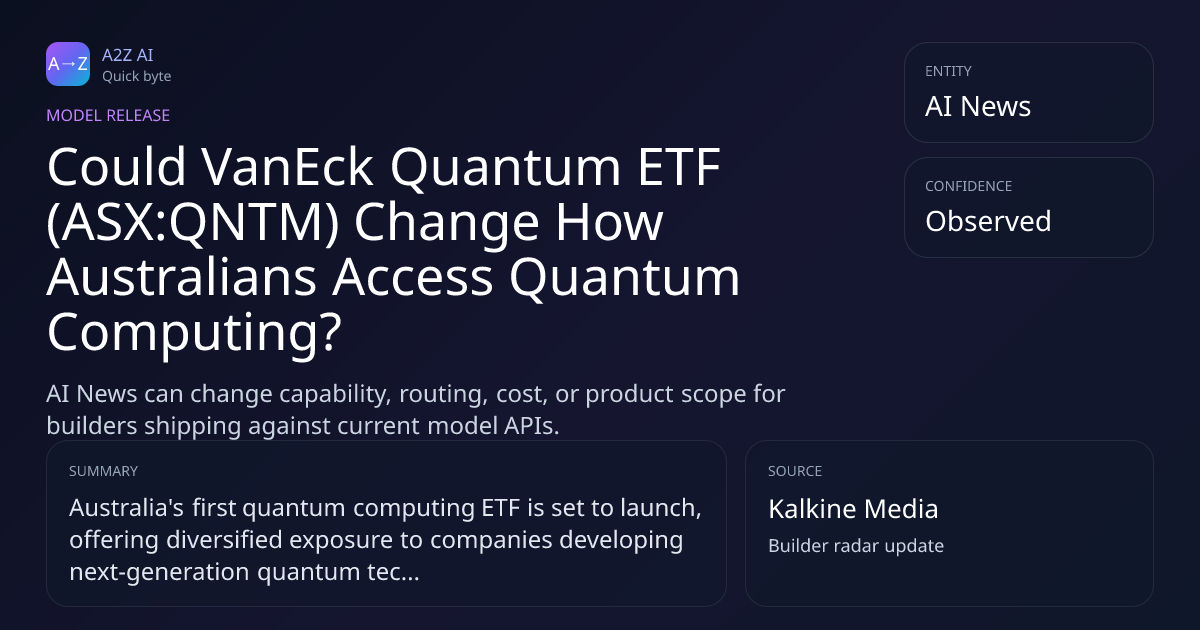 A→Z
A2Z AI
Quick byte

MODEL RELEASE

Could VanEck Quantum ETF (ASX:QNTM) Change How Australians Access Quantum Computing?

AI News can change capability, routing, cost, or product scope for builders shipping against current model APIs.

ENTITY
AI News

CONFIDENCE
Observed

SUMMARY
Australia's first quantum computing ETF is set to launch, offering diversified exposure to companies developing next-generation quantum tec...

SOURCE
Kalkine Media
Builder radar update